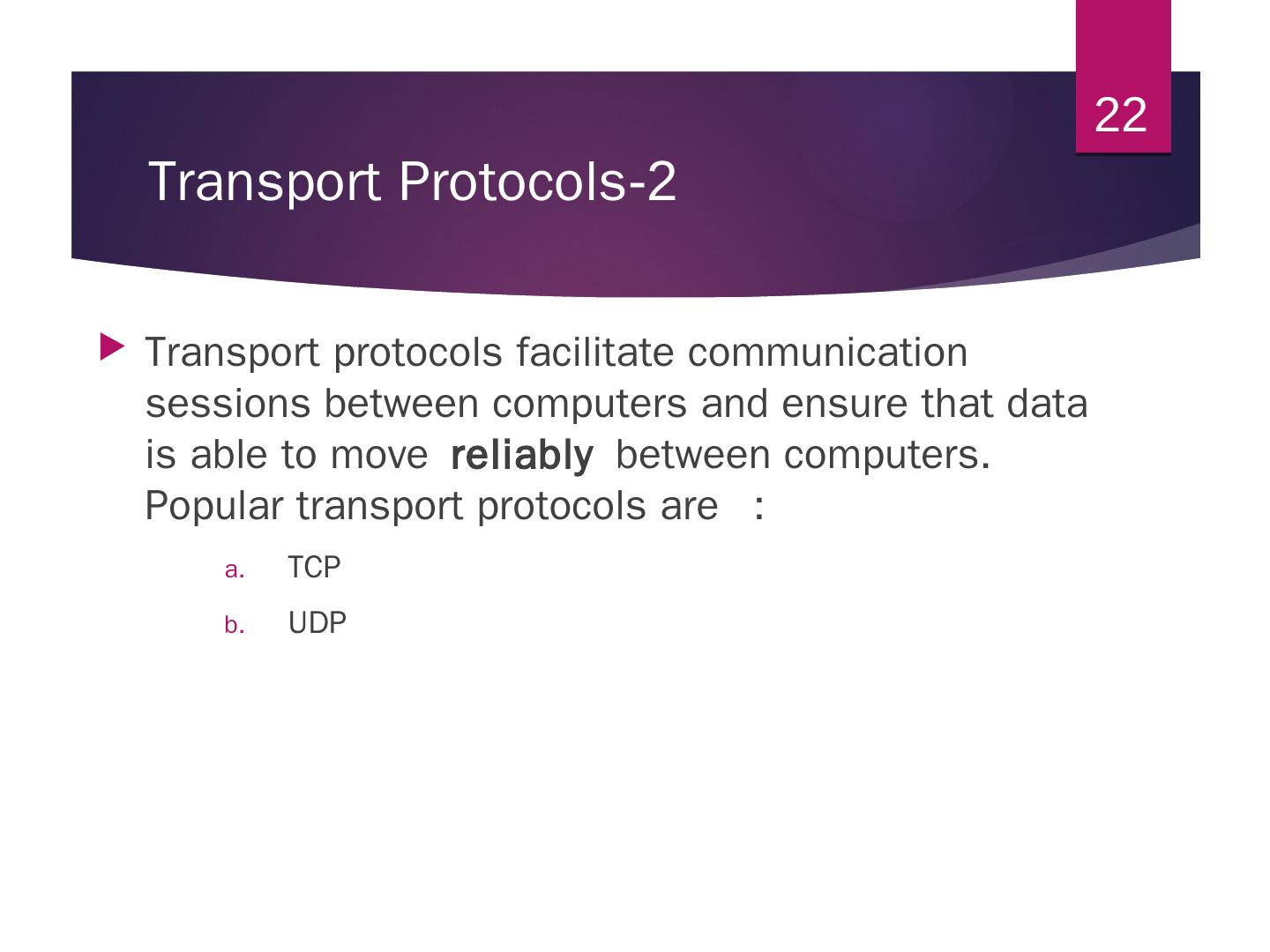 22

Transport Protocols-2

Transport protocols facilitate communication sessions between computers and ensure that data is able to move reliably between computers. Popular transport protocols are :

a. TCP
b. UDP